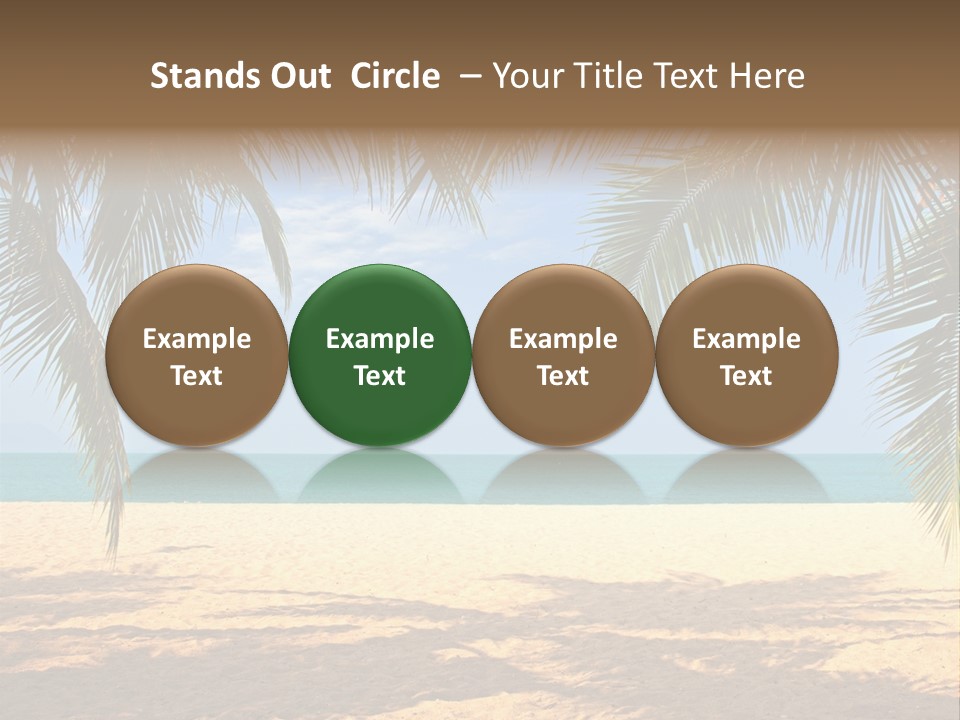 Stands Out Circle – Your Title Text Here

Example Text

Example Text

Example Text

Example Text